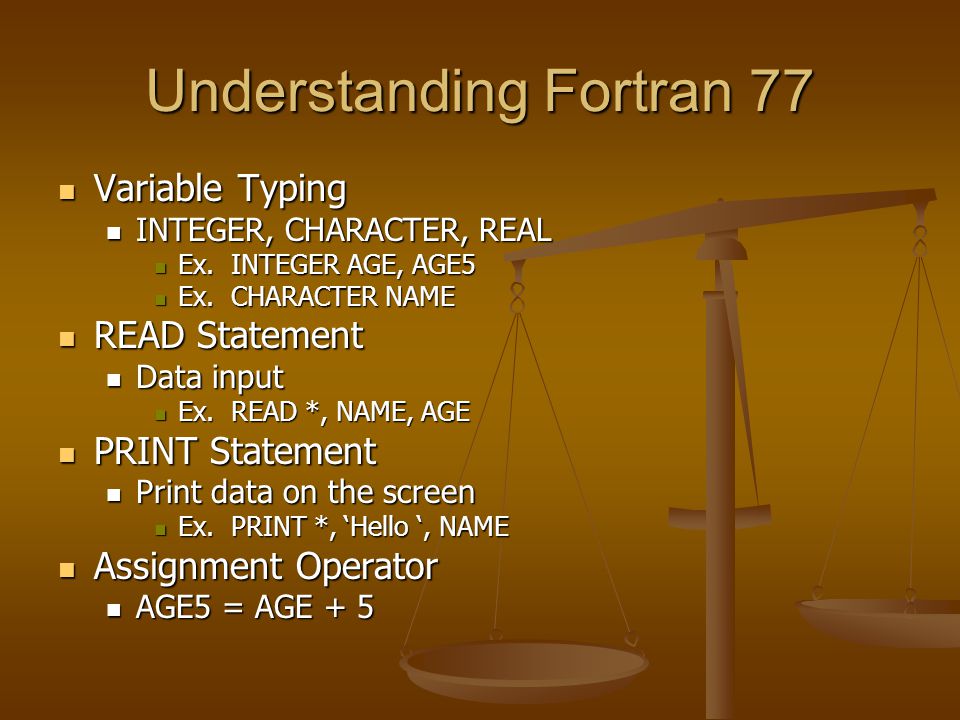 Understanding Fortran 77

- Variable Typing
  - INTEGER, CHARACTER, REAL
    - Ex. INTEGER AGE, AGE5
    - Ex. CHARACTER NAME
- READ Statement
  - Data input
    - Ex. READ *, NAME, AGE
- PRINT Statement
  - Print data on the screen
    - Ex. PRINT *, ‘Hello ‘, NAME
- Assignment Operator
  - AGE5 = AGE + 5